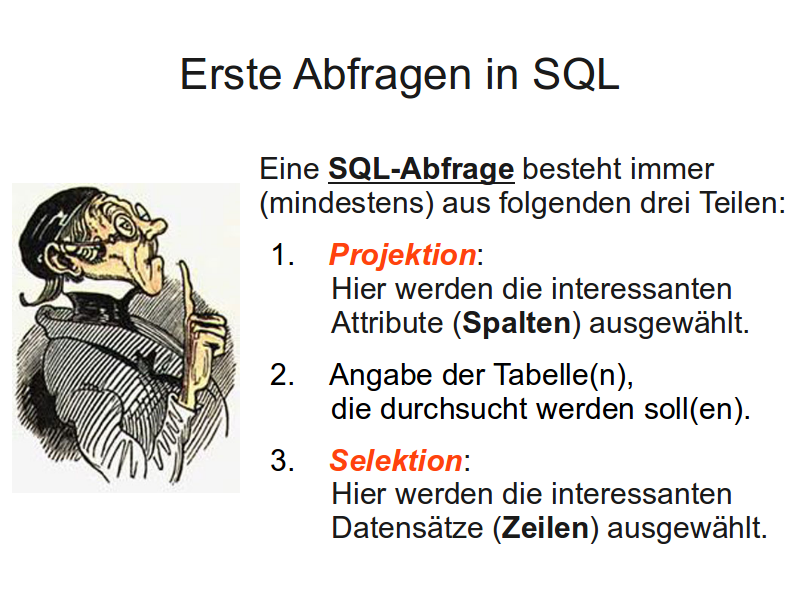 Erste Abfragen in SQL

Eine SQL-Abfrage besteht immer (mindestens) aus folgenden drei Teilen:

1. Projektion:
Hier werden die interessanten Attribute (Spalten) ausgewählt.

2. Angabe der Tabelle(n), die durchsucht werden soll(en).

3. Selektion:
Hier werden die interessanten Datensätze (Zeilen) ausgewählt.